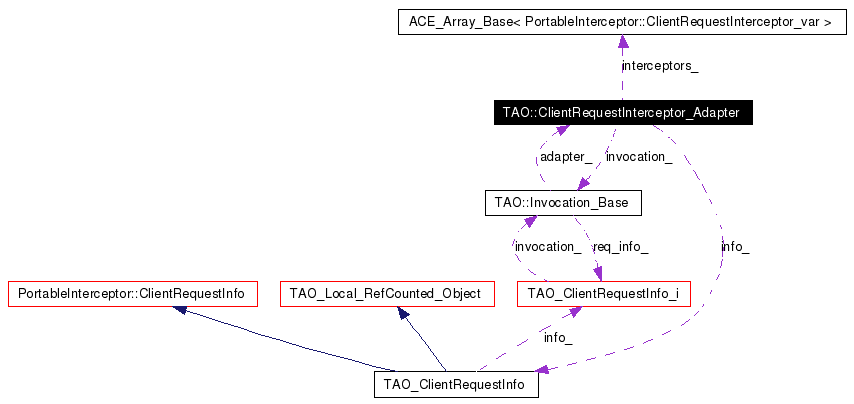 ACE_Array_Base< PortableInterceptor::ClientRequestInterceptor_var >

interceptors_

TAO::ClientRequestInterceptor_Adapter

adapter_

invocation_

TAO::Invocation_Base

invocation_

req_info_

info_

PortableInterceptor::ClientRequestInfo

TAO_Local_RefCounted_Object

TAO_ClientRequestInfo_i

info_

TAO_ClientRequestInfo